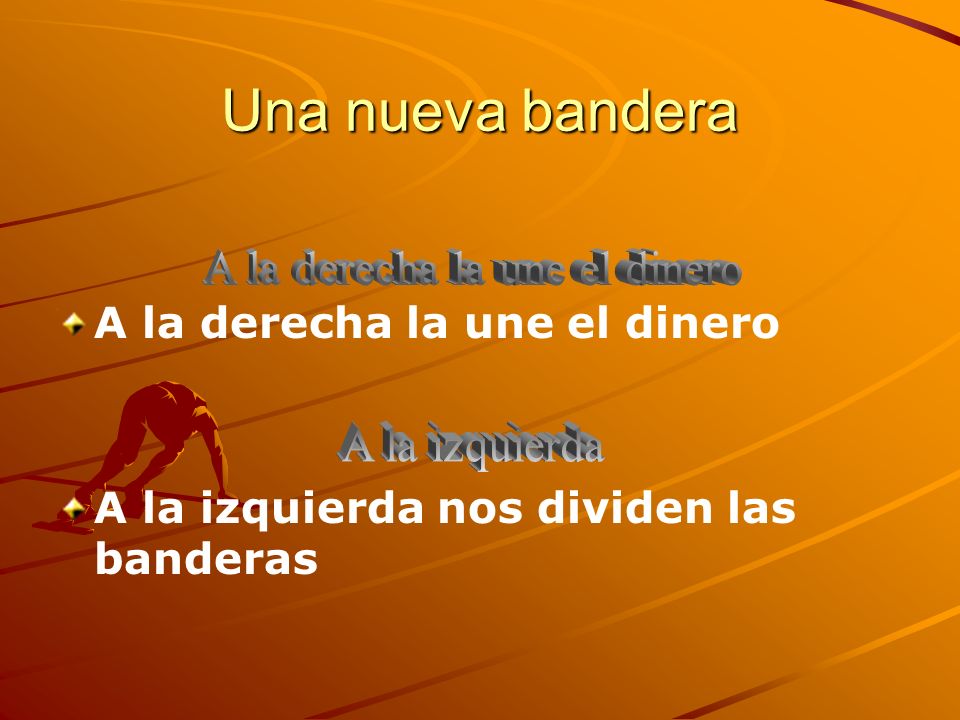 Una nueva bandera

A la derecha la une el dinero

A la derecha la une el dinero

A la izquierda

A la izquierda nos dividen las banderas